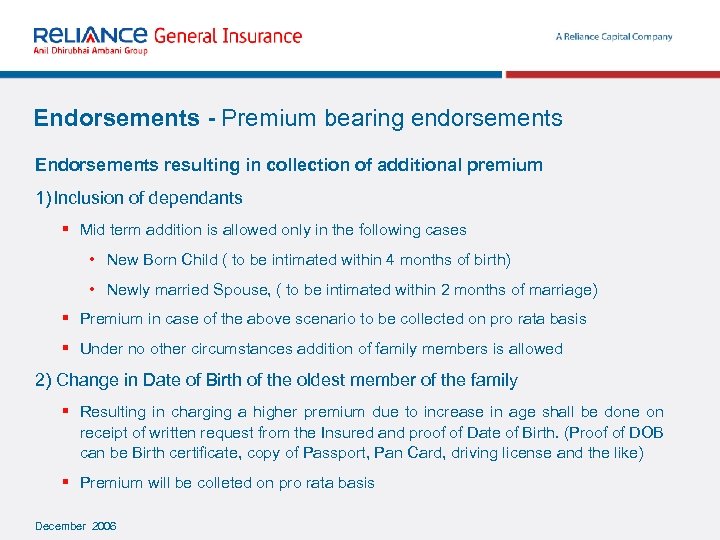 RELIANCE General Insurance
Anil Dhirubhai Ambani Group

A Reliance Capital Company

Endorsements - Premium bearing endorsements

Endorsements resulting in collection of additional premium

1) Inclusion of dependants

▪ Mid term addition is allowed only in the following cases

• New Born Child ( to be intimated within 4 months of birth)

• Newly married Spouse, ( to be intimated within 2 months of marriage)

▪ Premium in case of the above scenario to be collected on pro rata basis

▪ Under no other circumstances addition of family members is allowed

2) Change in Date of Birth of the oldest member of the family

▪ Resulting in charging a higher premium due to increase in age shall be done on receipt of written request from the Insured and proof of Date of Birth. (Proof of DOB can be Birth certificate, copy of Passport, Pan Card, driving license and the like)

▪ Premium will be colleted on pro rata basis

December 2006